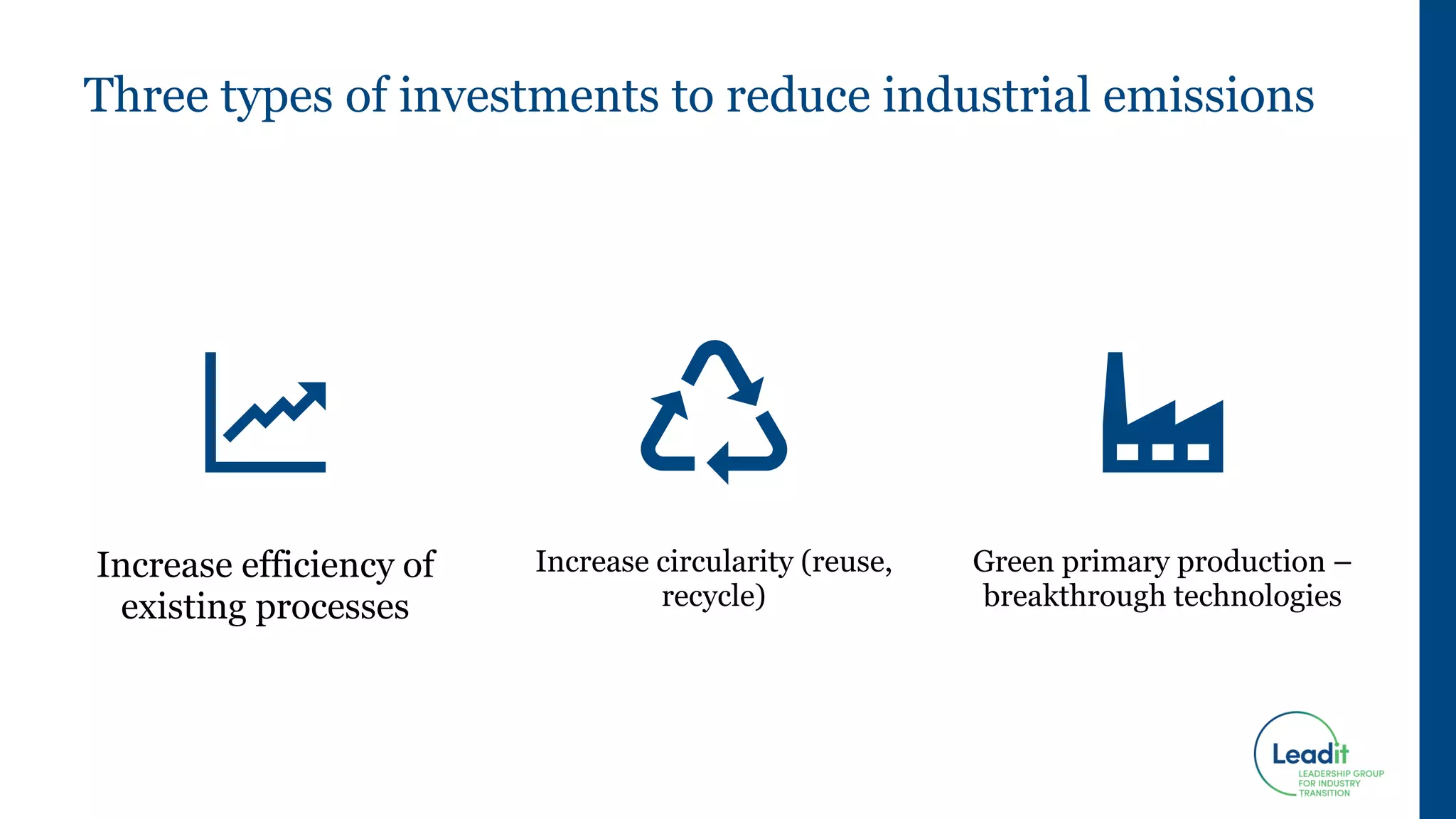 Three types of investments to reduce industrial emissions

Increase efficiency of existing processes

Increase circularity (reuse, recycle)

Green primary production – breakthrough technologies

Leadit
LEADERSHIP GROUP FOR INDUSTRY TRANSITION